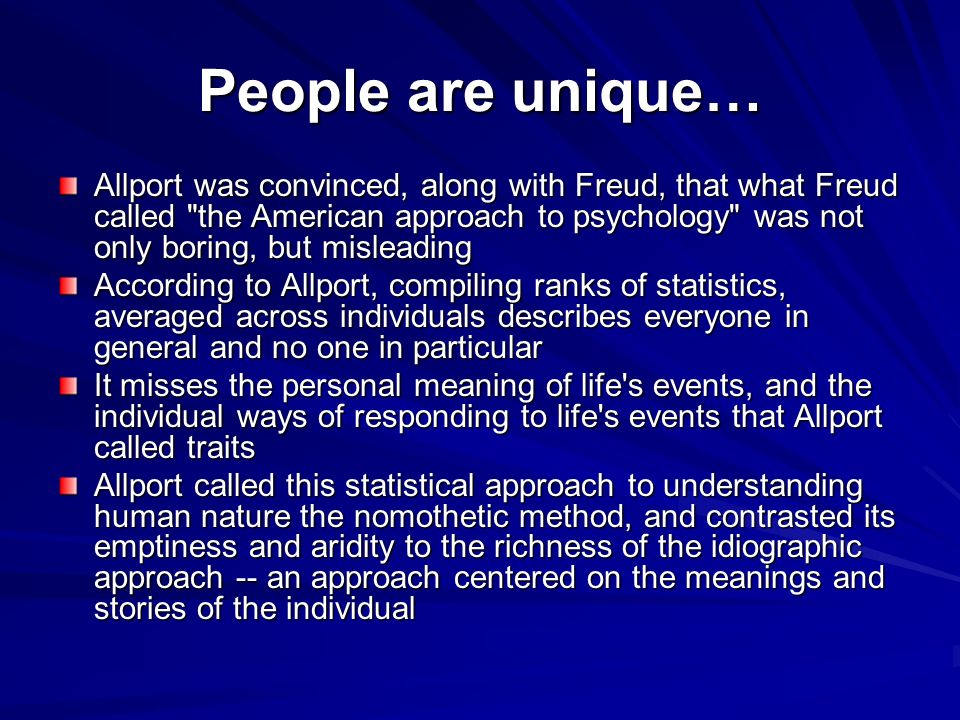 People are unique…

Allport was convinced, along with Freud, that what Freud called "the American approach to psychology" was not only boring, but misleading

According to Allport, compiling ranks of statistics, averaged across individuals describes everyone in general and no one in particular

It misses the personal meaning of life's events, and the individual ways of responding to life's events that Allport called traits

Allport called this statistical approach to understanding human nature the nomothetic method, and contrasted its emptiness and aridity to the richness of the idiographic approach -- an approach centered on the meanings and stories of the individual